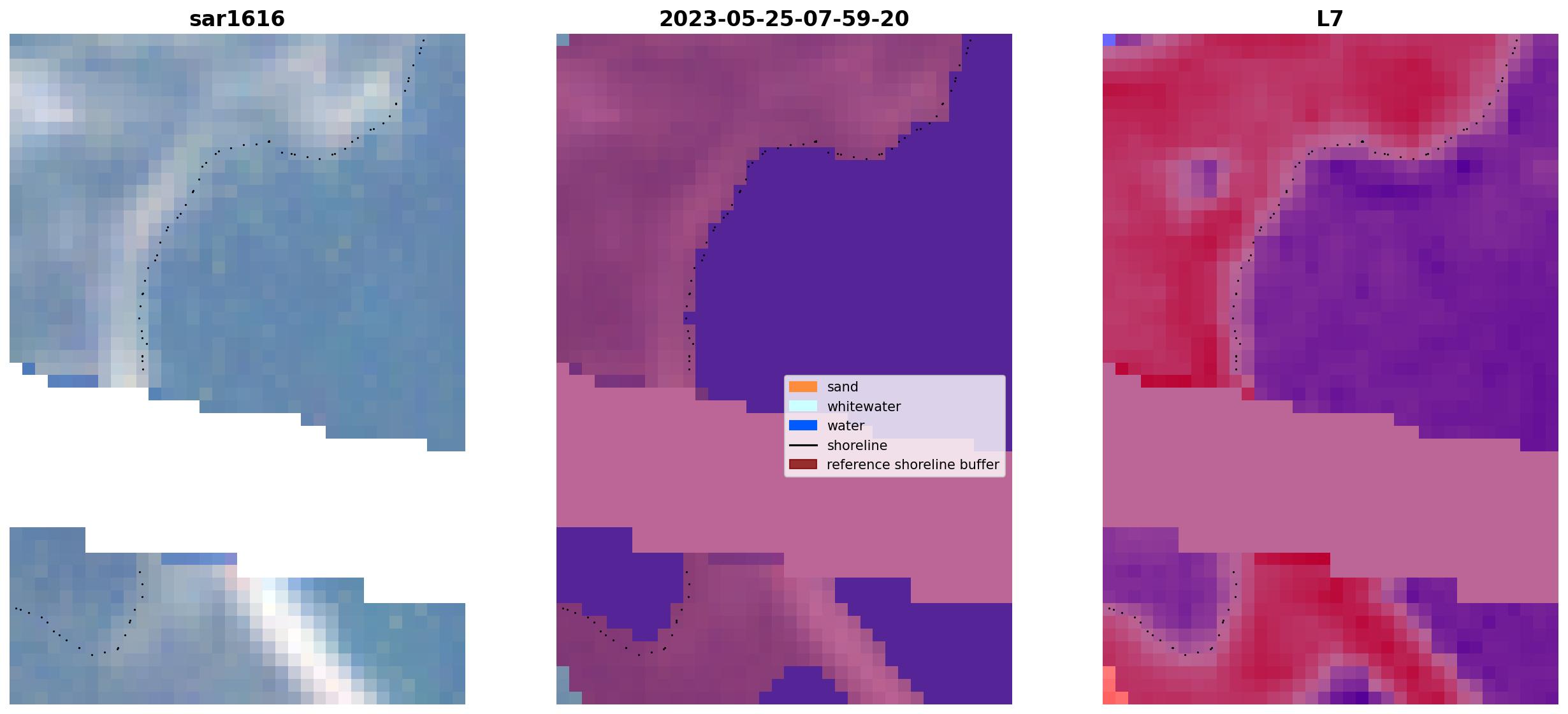 sar1616

2023-05-25-07-59-20

sand
whitewater
water
shoreline
reference shoreline buffer

L7